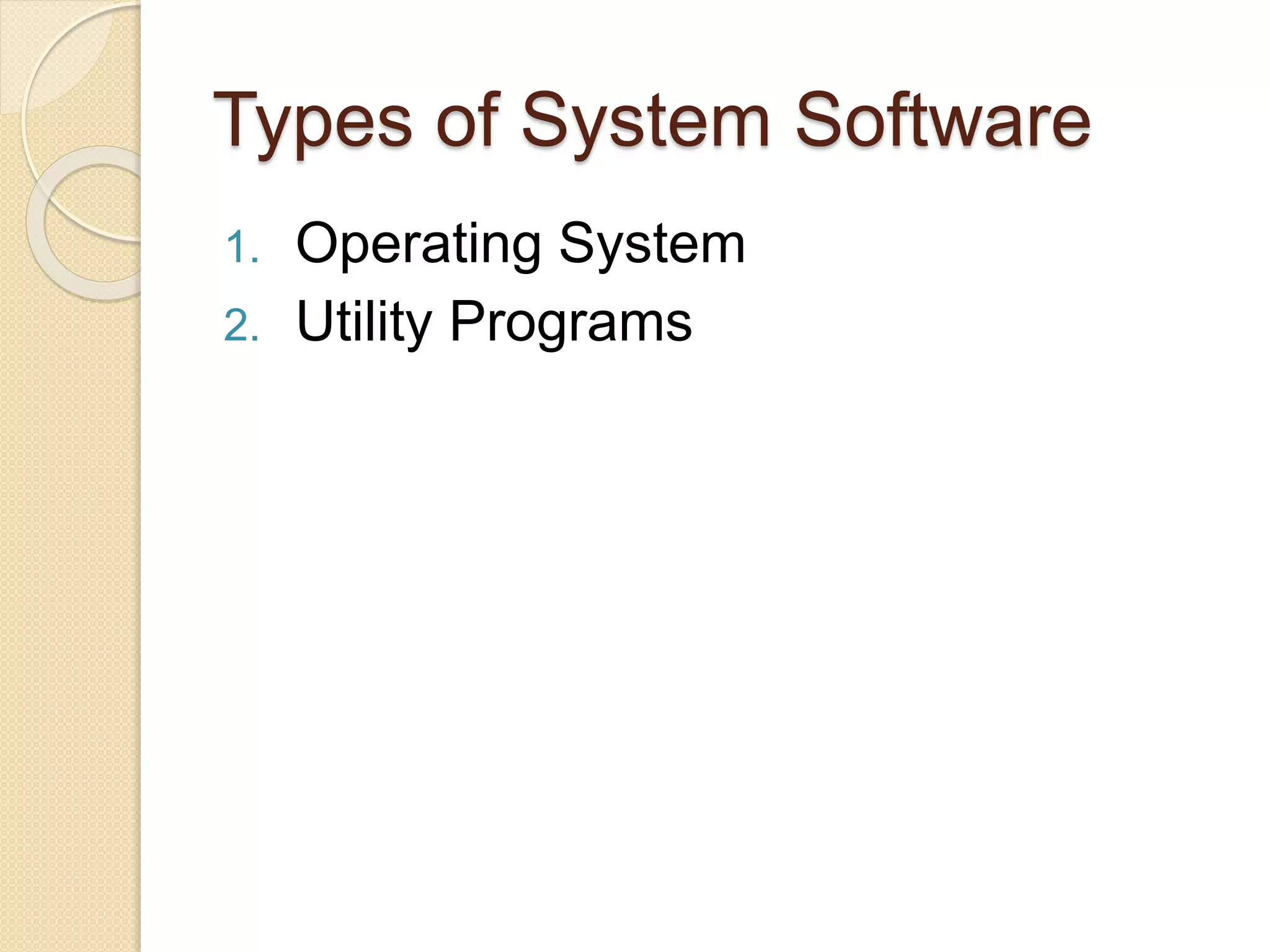 Types of System Software

1. Operating System
2. Utility Programs